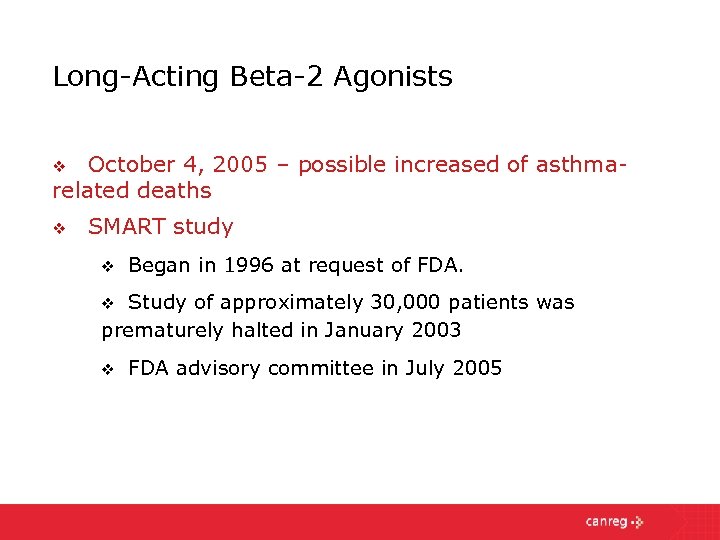 Long-Acting Beta-2 Agonists

❖ October 4, 2005 – possible increased of asthma-related deaths

❖ SMART study

❖ Began in 1996 at request of FDA.

❖ Study of approximately 30,000 patients was prematurely halted in January 2003

❖ FDA advisory committee in July 2005

canreg